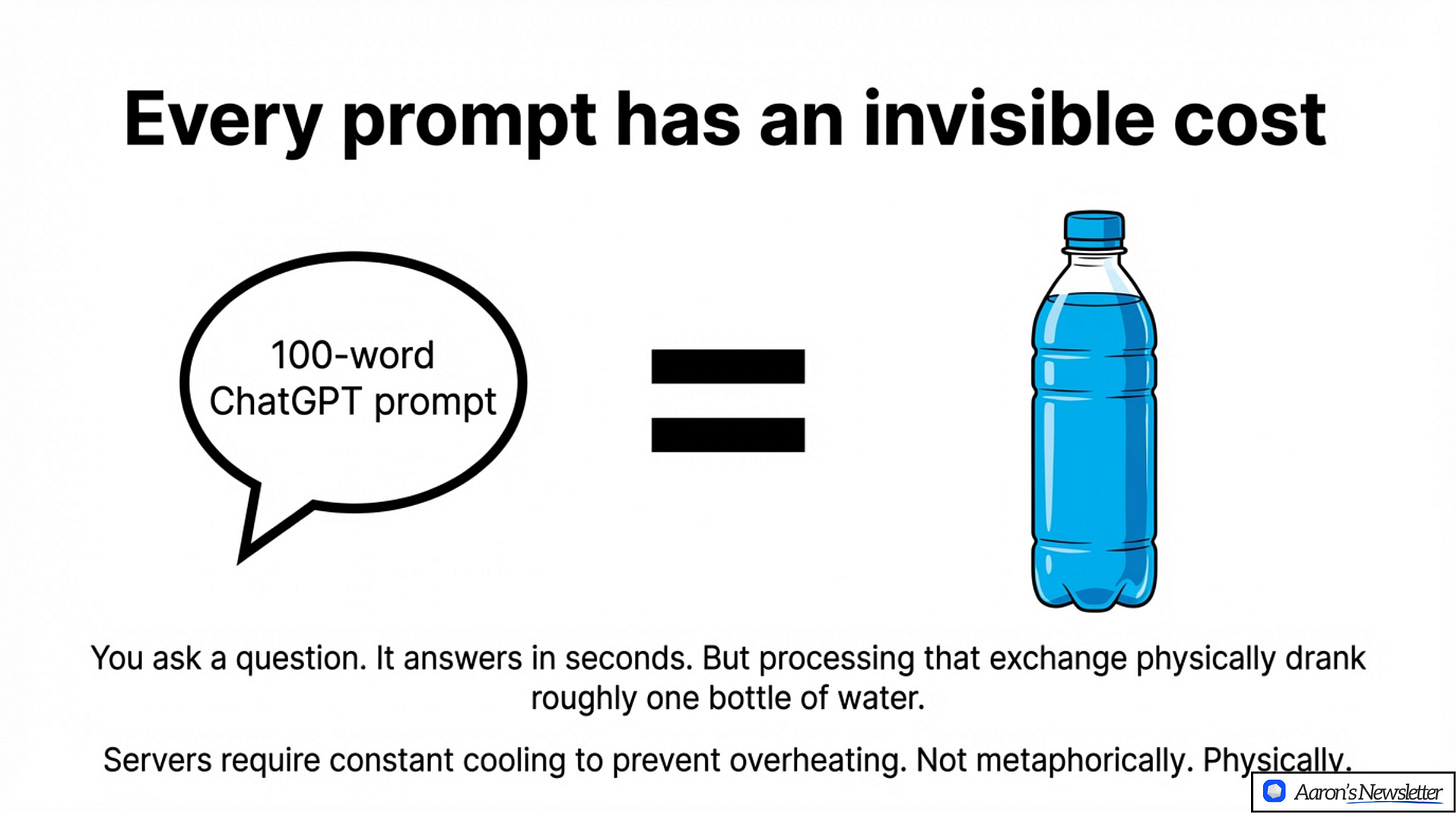 Every prompt has an invisible cost

100-word ChatGPT prompt

=

You ask a question. It answers in seconds. But processing that exchange physically drank roughly one bottle of water.

Servers require constant cooling to prevent overheating. Not metaphorically. Physically.

Aaron's Newsletter